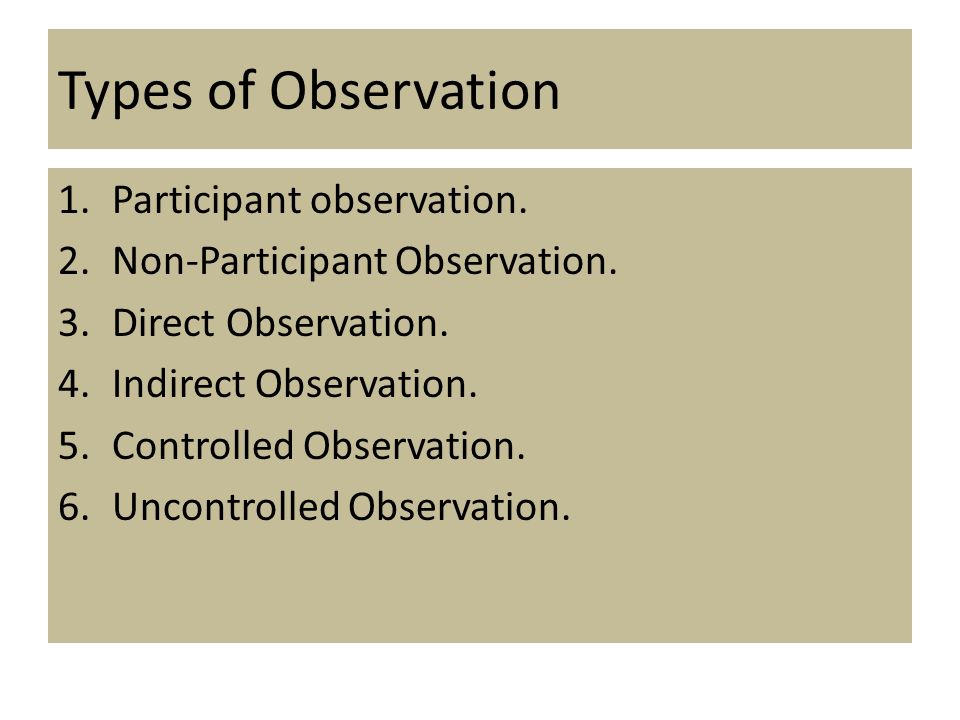 Types of Observation

1. Participant observation.
2. Non-Participant Observation.
3. Direct Observation.
4. Indirect Observation.
5. Controlled Observation.
6. Uncontrolled Observation.